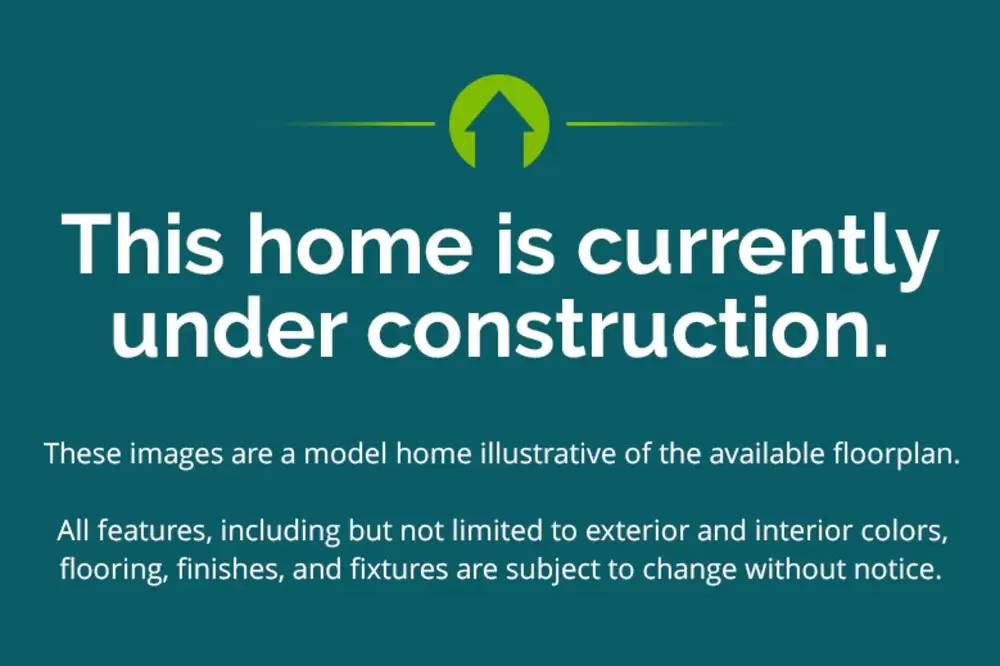 This home is currently under construction.

These images are a model home illustrative of the available floorplan.

All features, including but not limited to exterior and interior colors, flooring, finishes, and fixtures are subject to change without notice.